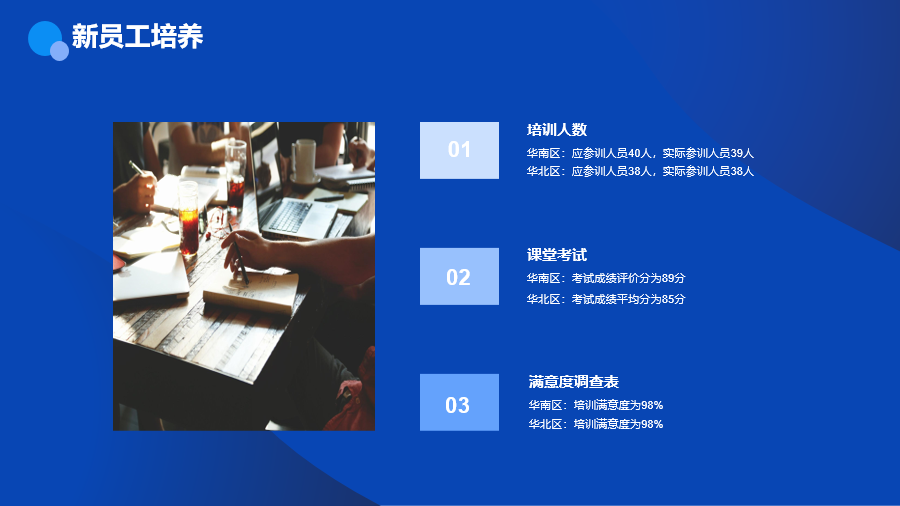 新员工培养

01

培训人数

华南区：应参训人员40人，实际参训人员39人
华北区：应参训人员38人，实际参训人员38人

02

课堂考试

华南区：考试成绩评价分为89分
华北区：考试成绩平均分为85分

03

满意度调查表

华南区：培训满意度为98%
华北区：培训满意度为98%